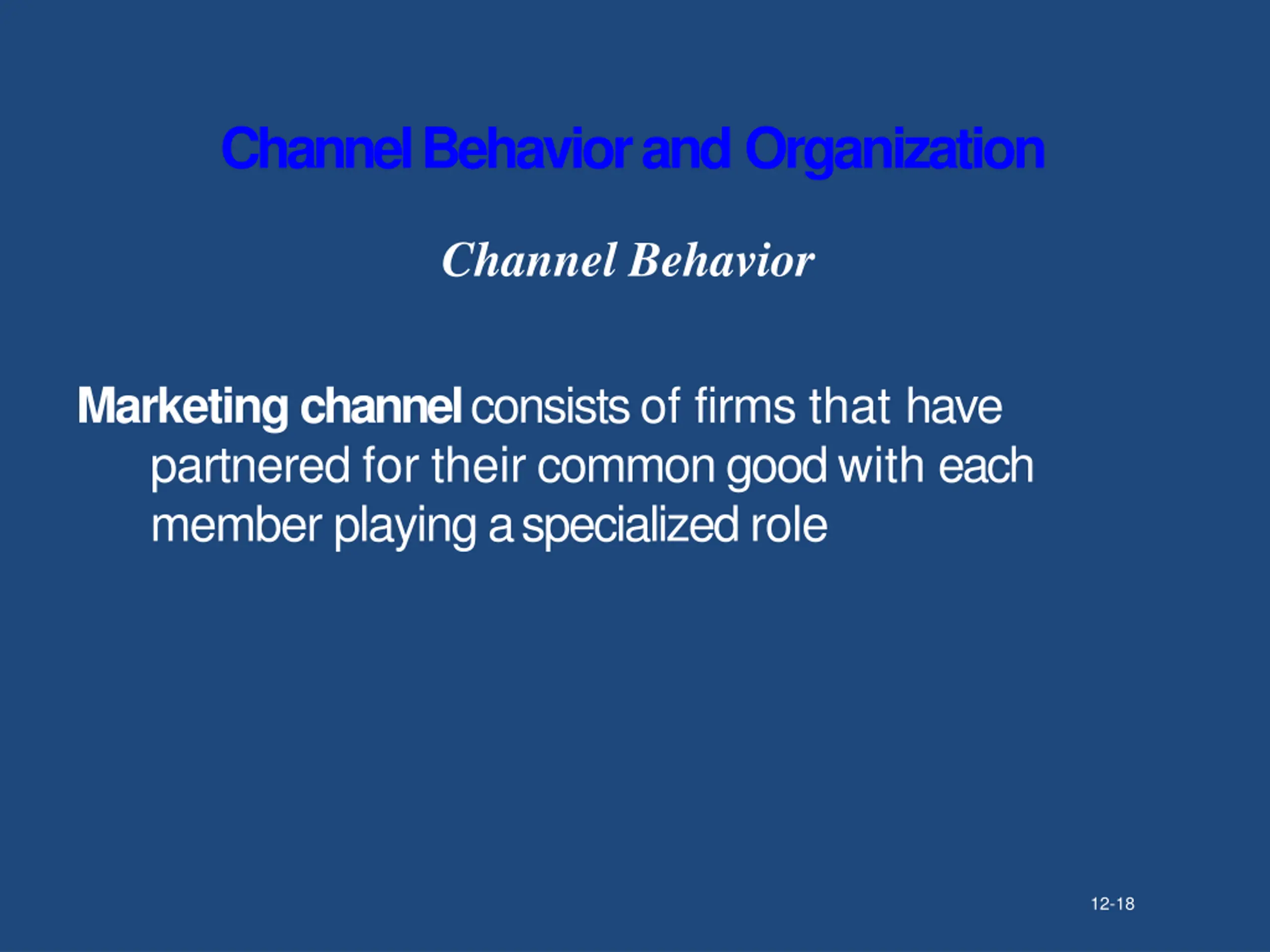 Channel Behavior and Organization

Channel Behavior

Marketing channel consists of firms that have partnered for their common good with each member playing a specialized role

12-18